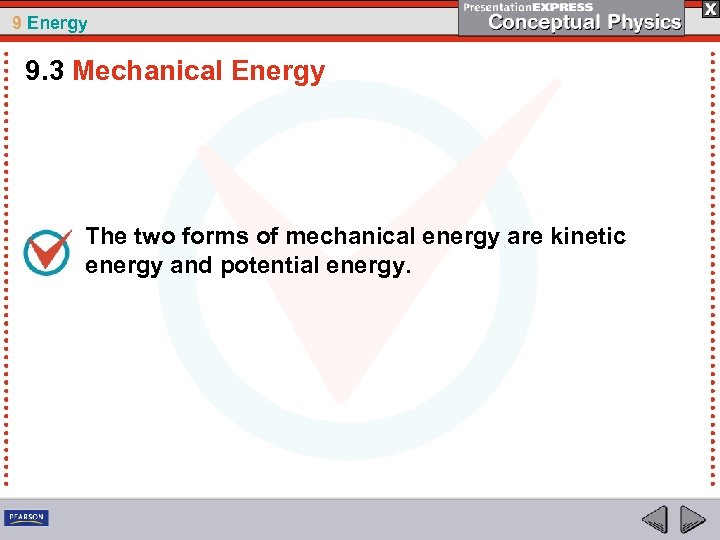 9 Energy

PresentationEXPRESS
Conceptual Physics

X

9.3 Mechanical Energy

The two forms of mechanical energy are kinetic energy and potential energy.

PEARSON